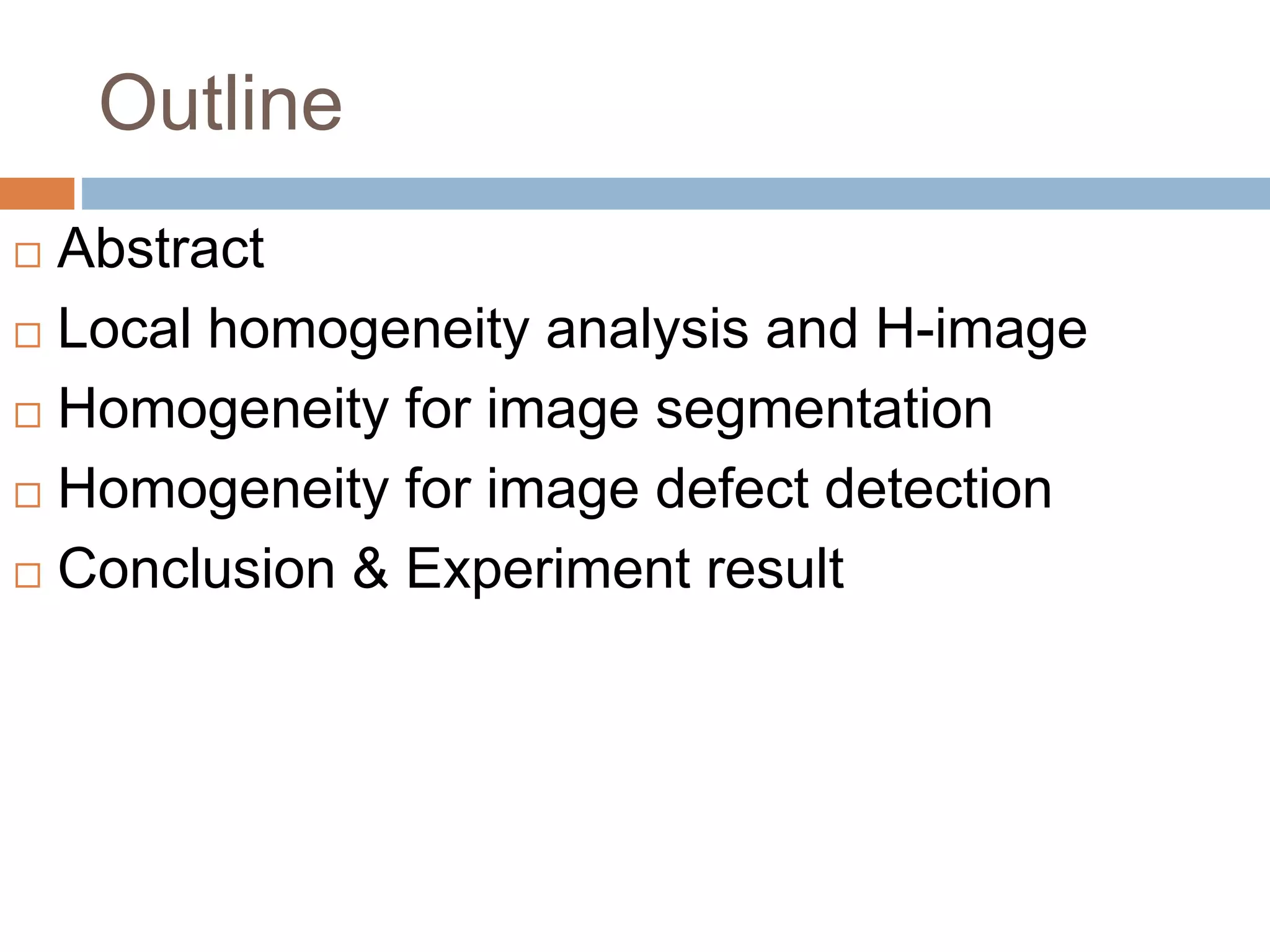 Outline

□ Abstract
□ Local homogeneity analysis and H-image
□ Homogeneity for image segmentation
□ Homogeneity for image defect detection
□ Conclusion & Experiment result